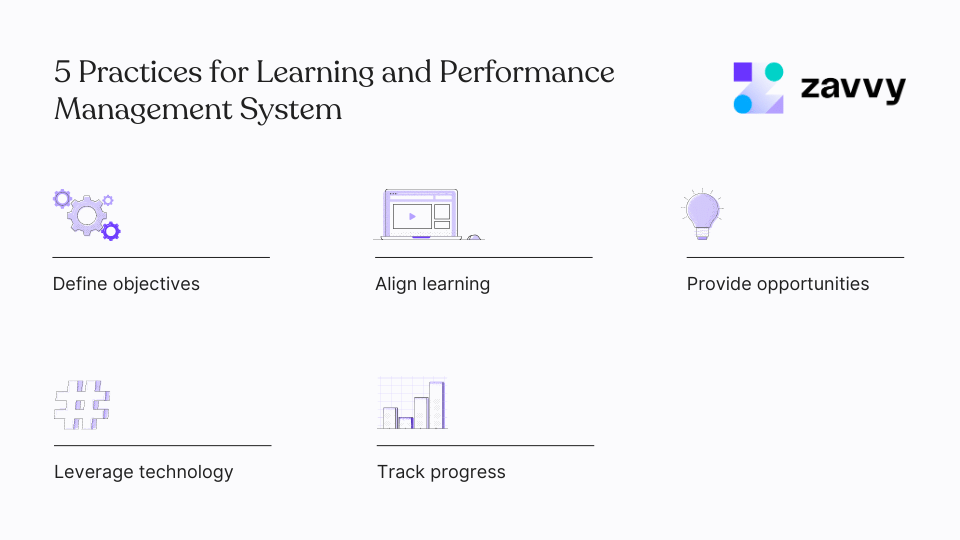 5 Practices for Learning and Performance Management System

zavvy

Define objectives

Align learning

Provide opportunities

Leverage technology

Track progress